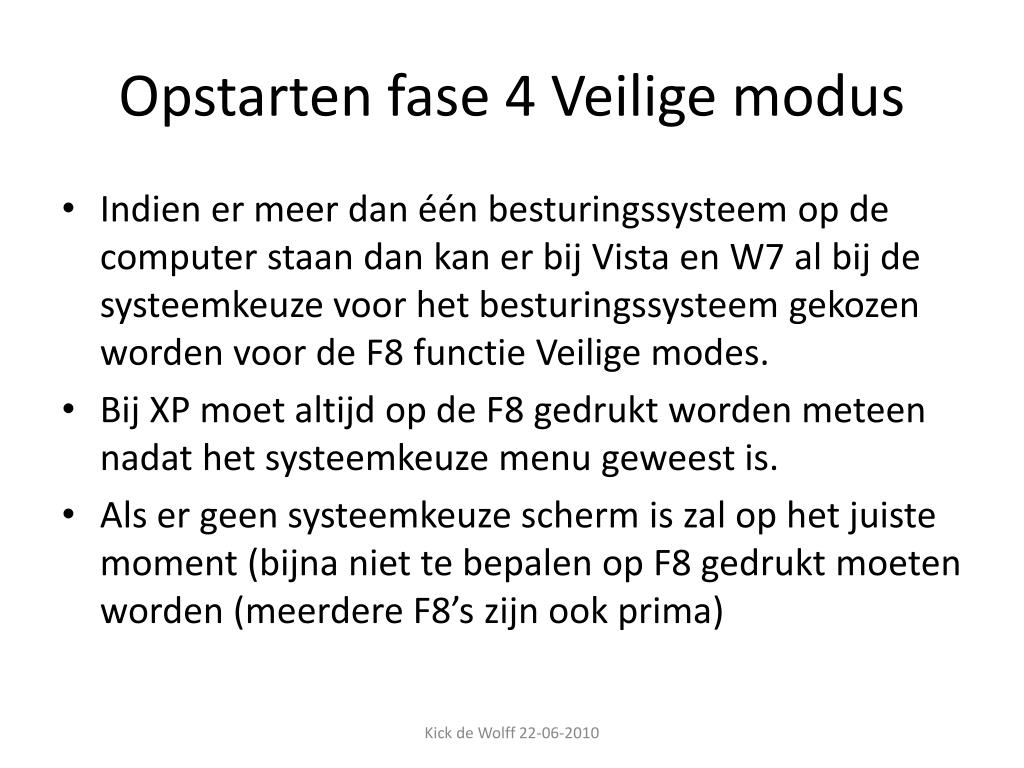 Opstarten fase 4 Veilige modus

• Indien er meer dan één besturingssysteem op de computer staan dan kan er bij Vista en W7 al bij de systeemkeuze voor het besturingssysteem gekozen worden voor de F8 functie Veilige modes.
• Bij XP moet altijd op de F8 gedrukt worden meteen nadat het systeemkeuze menu geweest is.
• Als er geen systeemkeuze scherm is zal op het juiste moment (bijna niet te bepalen op F8 gedrukt moeten worden (meerdere F8’s zijn ook prima)

Kick de Wolff 22-06-2010